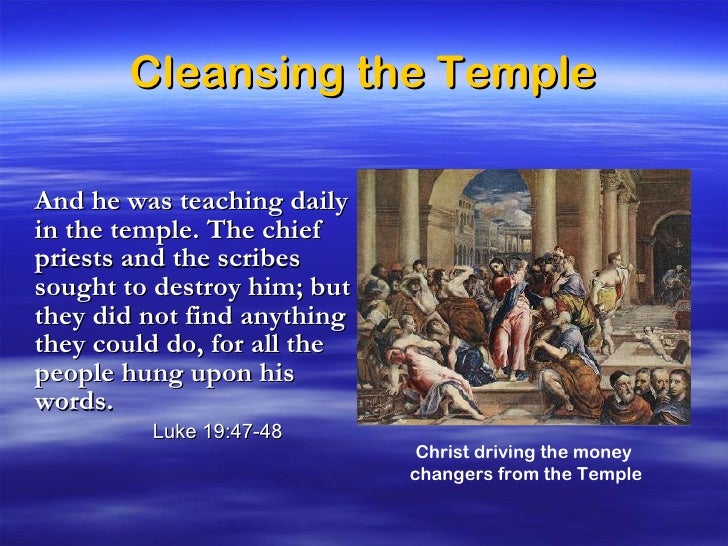 Cleansing the Temple

And he was teaching daily in the temple. The chief priests and the scribes sought to destroy him; but they did not find anything they could do, for all the people hung upon his words.

Luke 19:47-48

Christ driving the money changers from the Temple